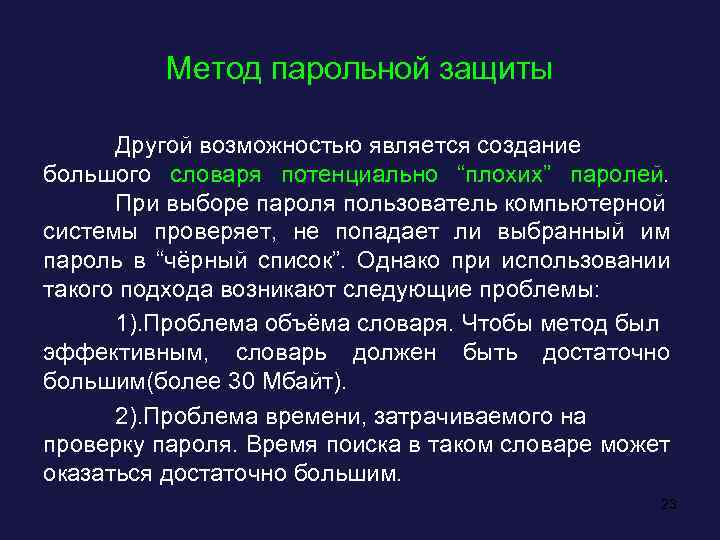 Метод парольной защиты

Другой возможностью является создание большого словаря потенциально “плохих” паролей.

При выборе пароля пользователь компьютерной системы проверяет, не попадает ли выбранный им пароль в “чёрный список”. Однако при использовании такого подхода возникают следующие проблемы:

1).Проблема объёма словаря. Чтобы метод был эффективным, словарь должен быть достаточно большим(более 30 Мбайт).

2).Проблема времени, затрачиваемого на проверку пароля. Время поиска в таком словаре может оказаться достаточно большим.

23